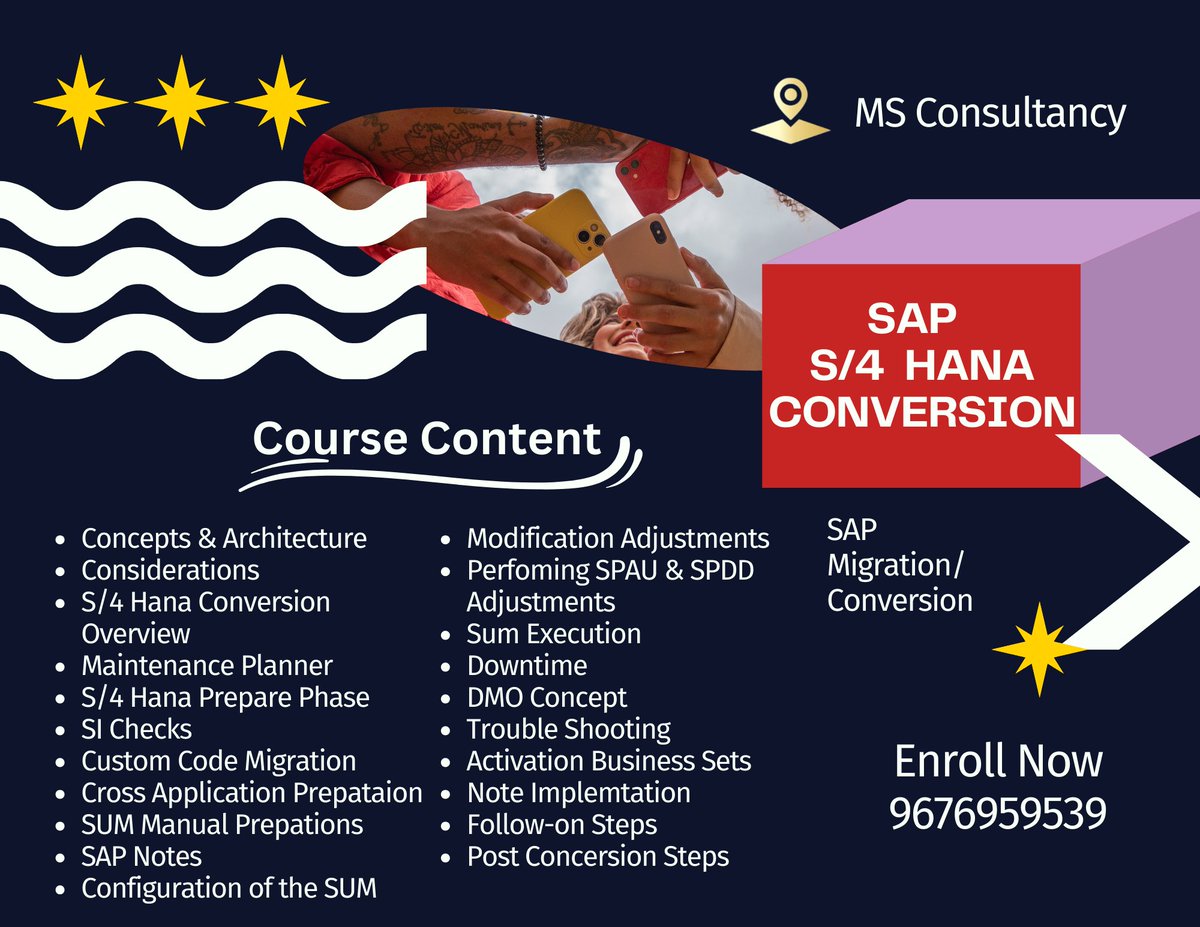 MS Consultancy

SAP
S/4 HANA
CONVERSION

Course Content

- Concepts & Architecture
- Considerations
- S/4 Hana Conversion Overview
- Maintenance Planner
- S/4 Hana Prepare Phase
- SI Checks
- Custom Code Migration
- Cross Application Prepataion
- SUM Manual Prepations
- SAP Notes
- Configuration of the SUM

- Modification Adjustments
- Perfoming SPAU & SPDD Adjustments
- Sum Execution
- Downtime
- DMO Concept
- Trouble Shooting
- Activation Business Sets
- Note Implemtation
- Follow-on Steps
- Post Concersion Steps

SAP Migration/ Conversion

Enroll Now
9676959539